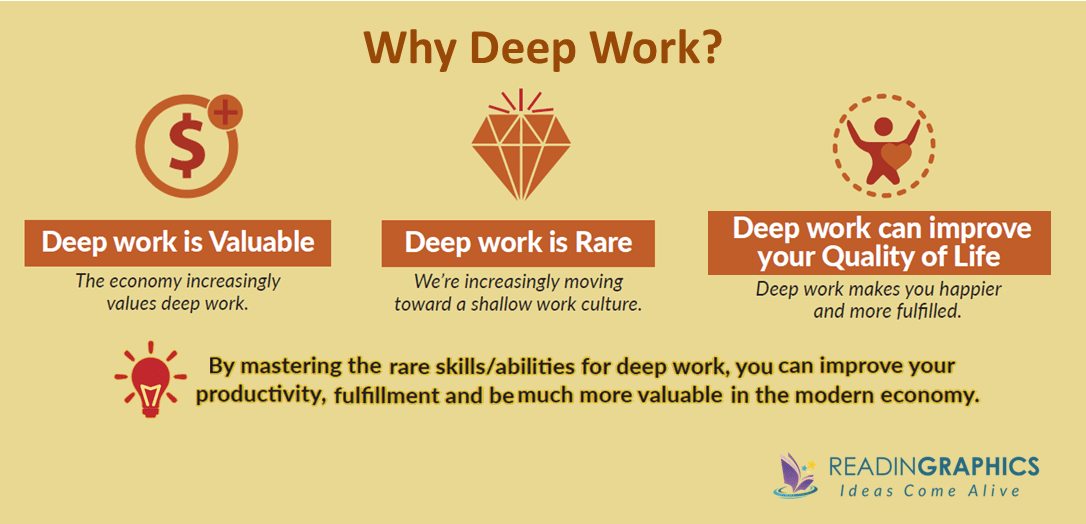 Why Deep Work?

Deep work is Valuable

The economy increasingly values deep work.

Deep work is Rare

We're increasingly moving toward a shallow work culture.

Deep work can improve your Quality of Life

Deep work makes you happier and more fulfilled.

By mastering the rare skills/abilities for deep work, you can improve your productivity, fulfillment and be much more valuable in the modern economy.

READINGRAPHICS
Ideas Come Alive